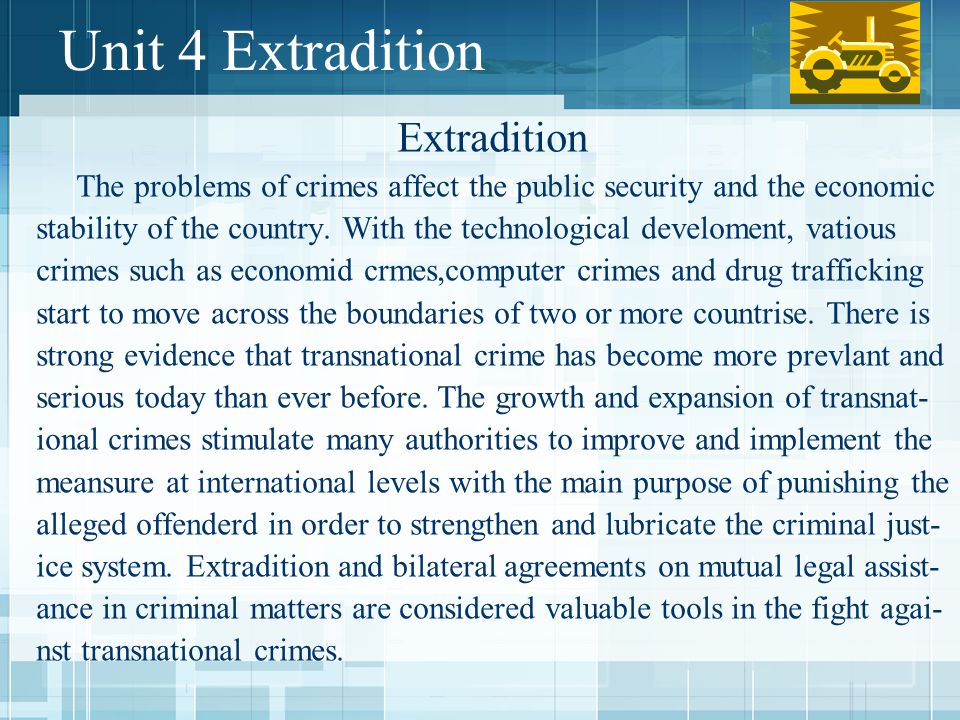 Unit 4 Extradition

Extradition

The problems of crimes affect the public security and the economic stability of the country. With the technological develoment, vatious crimes such as economid crmes,computer crimes and drug trafficking start to move across the boundaries of two or more countrise. There is strong evidence that transnational crime has become more prevlant and serious today than ever before. The growth and expansion of transnational crimes stimulate many authorities to improve and implement the meansure at international levels with the main purpose of punishing the alleged offenderd in order to strengthen and lubricate the criminal justice system. Extradition and bilateral agreements on mutual legal assistance in criminal matters are considered valuable tools in the fight against transnational crimes.